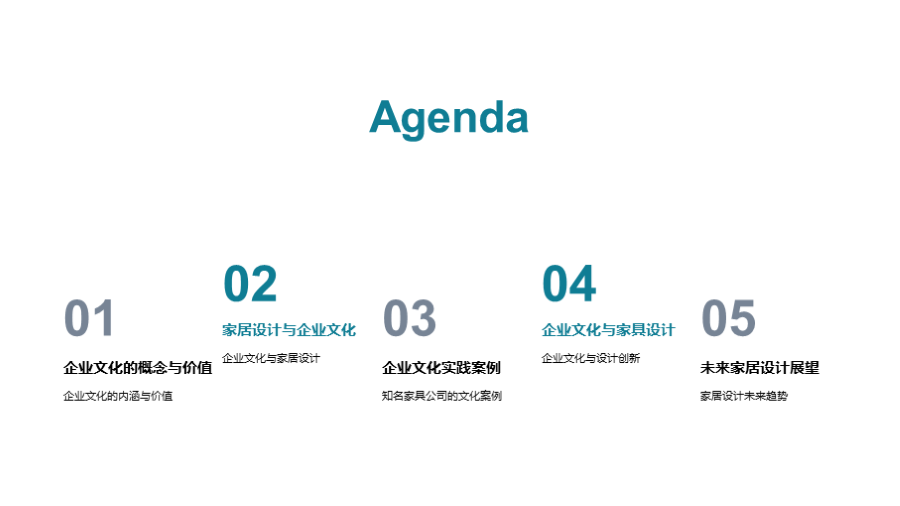 Agenda

01
企业文化的概念与价值
企业文化的内涵与价值

02
家居设计与企业文化
企业文化与家居设计

03
企业文化实践案例
知名家具公司的文化案例

04
企业文化与家具设计
企业文化与设计创新

05
未来家居设计展望
家居设计未来趋势